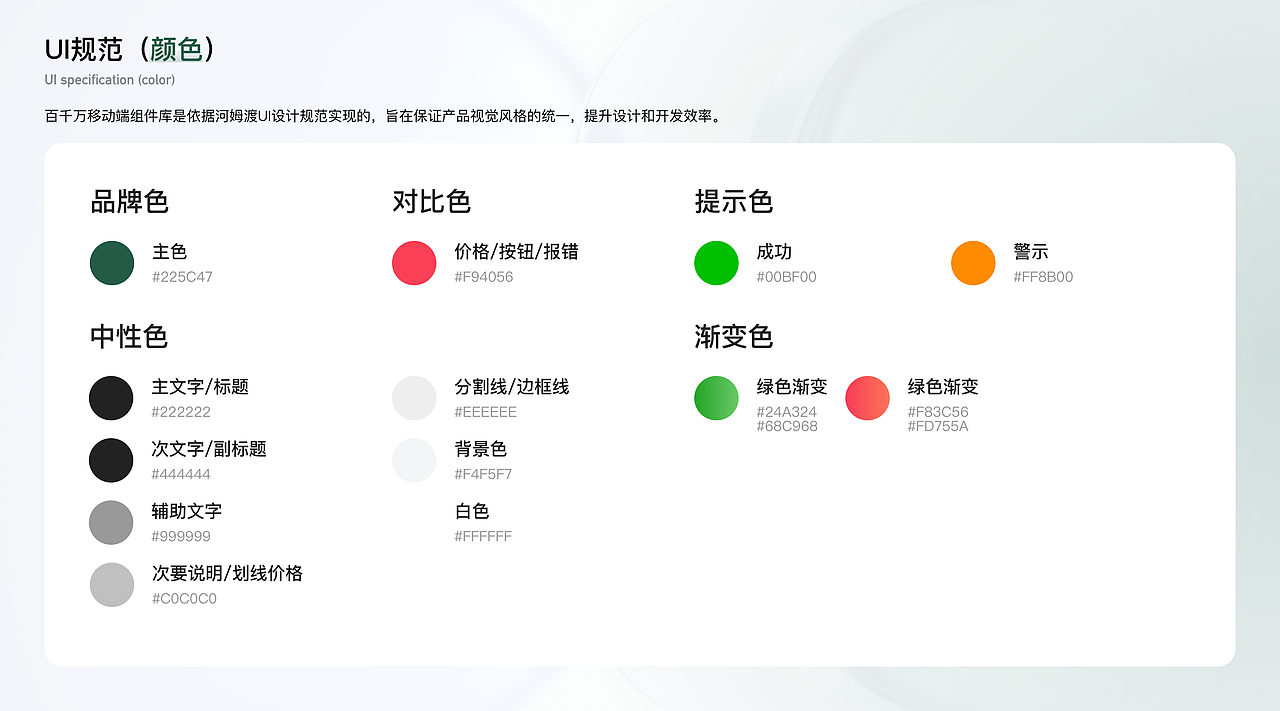 UI规范（颜色）
UI specification (color)

百千万移动端组件库是依据河姆渡UI设计规范实现的，旨在保证产品视觉风格的统一，提升设计和开发效率。

品牌色

主色
#225C47

对比色

价格/按钮/报错
#F94056

提示色

成功
#00BF00

警示
#FF8B00

中性色

主文字/标题
#222222

次文字/副标题
#444444

辅助文字
#999999

次要说明/划线价格
#C0C0C0

分割线/边框线
#EEEEEE

背景色
#F4F5F7

白色
#FFFFFF

渐变色

绿色渐变
#24A324
#68C968

绿色渐变
#F83C56
#FD755A